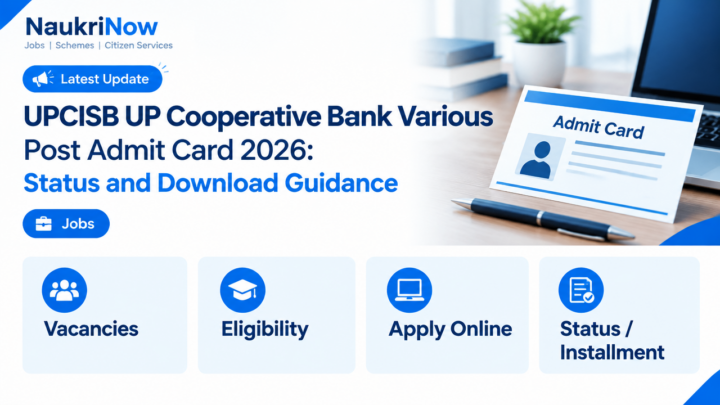 NaukriNow
Jobs | Schemes | Citizen Services

Latest Update

UPCISB UP Cooperative Bank Various Post Admit Card 2026: Status and Download Guidance

Jobs

Admit Card

Vacancies

Eligibility

Apply Online

Status / Installment